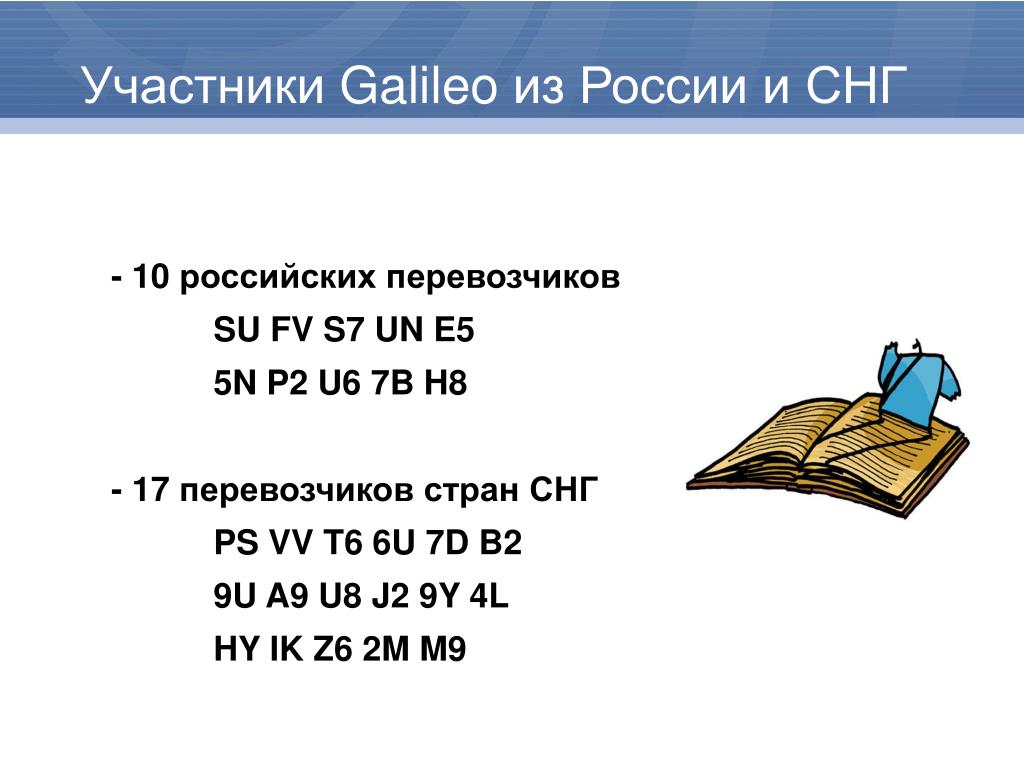 Участники Galileo из России и СНГ

- 10 российских перевозчиков
SU FV S7 UN E5
5N P2 U6 7B H8

- 17 перевозчиков стран СНГ
PS VV T6 6U 7D B2
9U A9 U8 J2 9Y 4L
HY IK Z6 2M M9